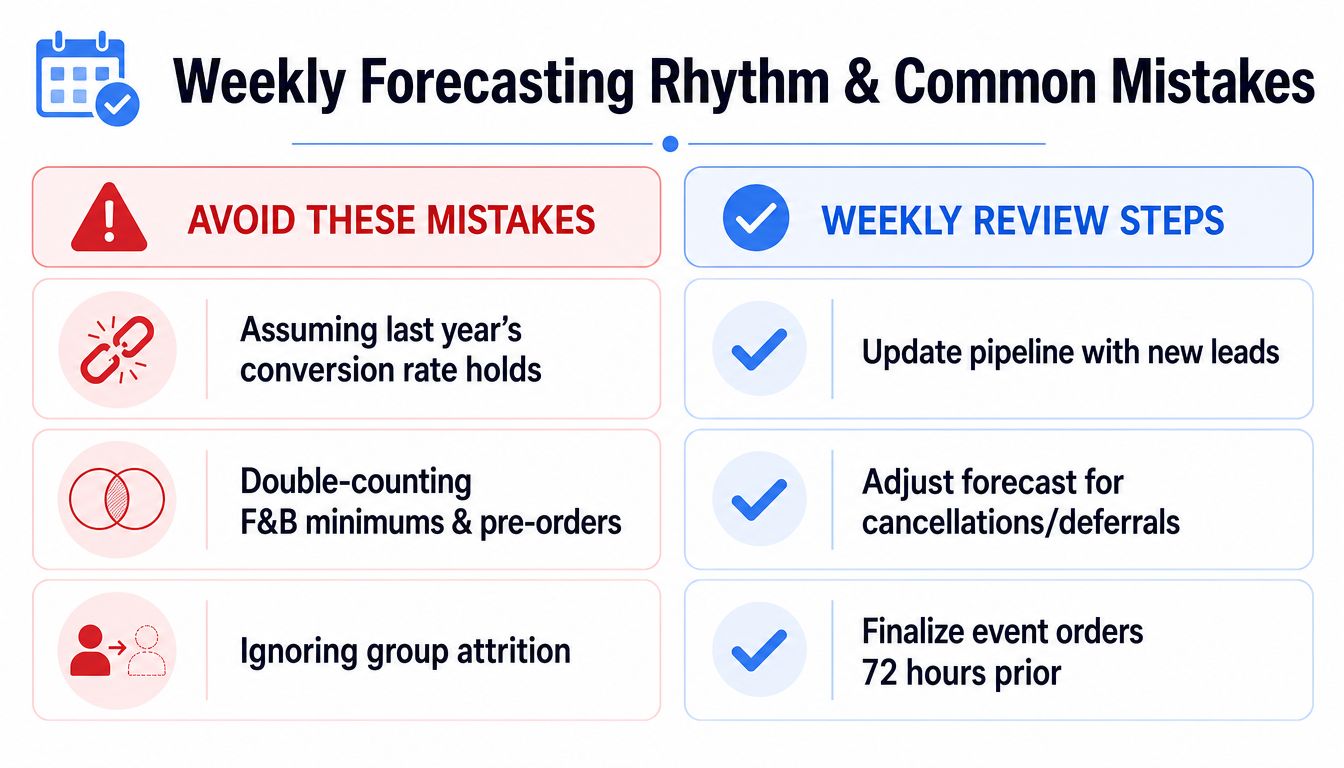 Weekly Forecasting Rhythm & Common Mistakes

AVOID THESE MISTAKES

Assuming last year's conversion rate holds

Double-counting F&B minimums & pre-orders

Ignoring group attrition

WEEKLY REVIEW STEPS

Update pipeline with new leads

Adjust forecast for cancellations/deferrals

Finalize event orders 72 hours prior